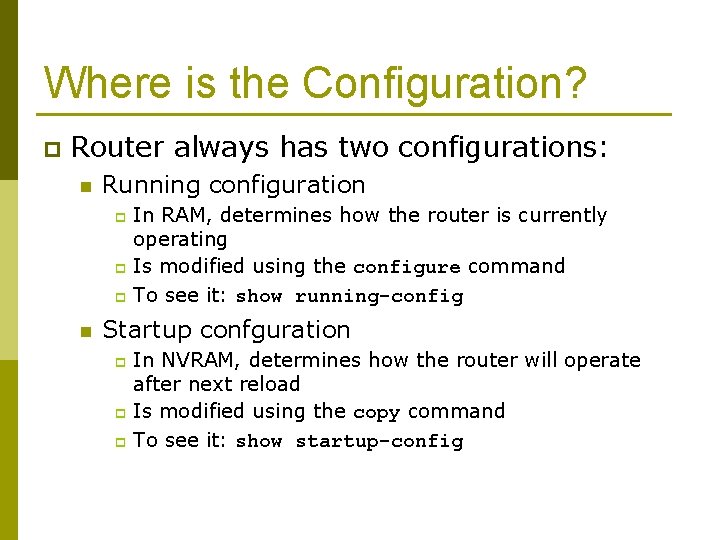 Where is the Configuration?

Router always has two configurations:

Running configuration

In RAM, determines how the router is currently operating

Is modified using the configure command

To see it: show running-config

Startup confguration

In NVRAM, determines how the router will operate after next reload

Is modified using the copy command

To see it: show startup-config